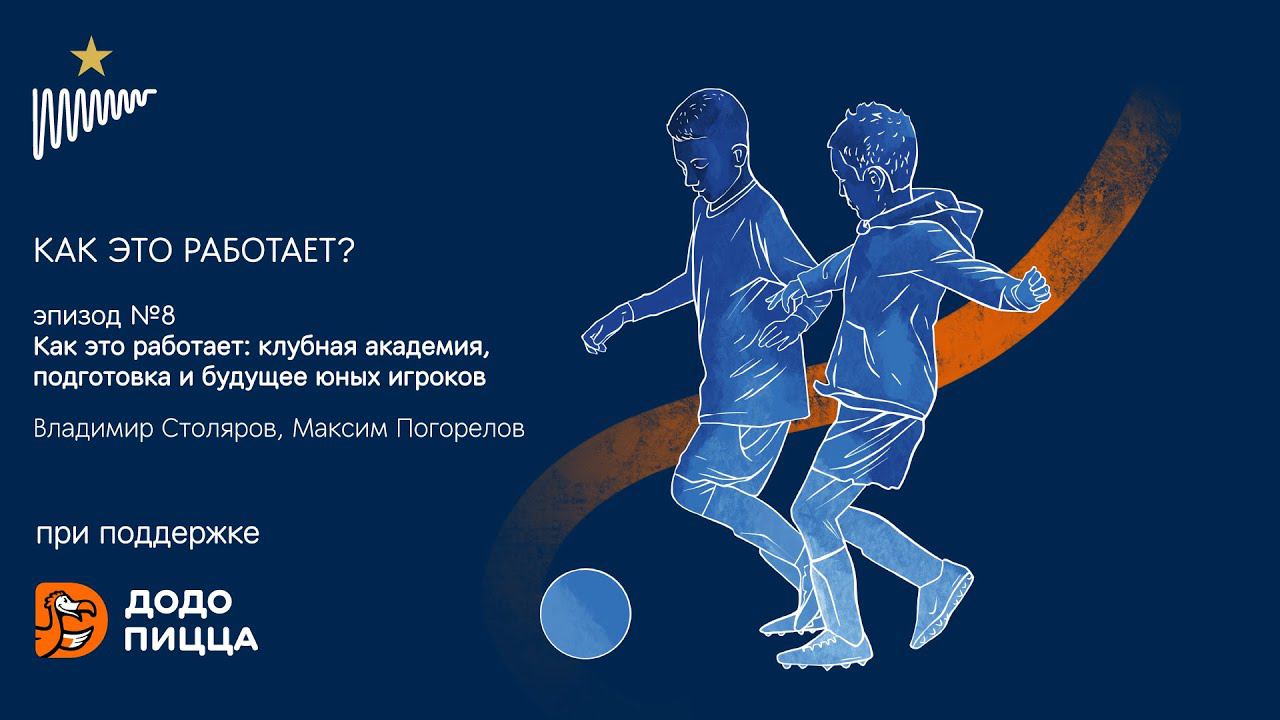 КАК ЭТО РАБОТАЕТ?

эпизод №8
Как это работает: клубная академия, подготовка и будущее юных игроков

Владимир Столяров, Максим Погорелов

при поддержке

ДОДО
ПИЦЦА